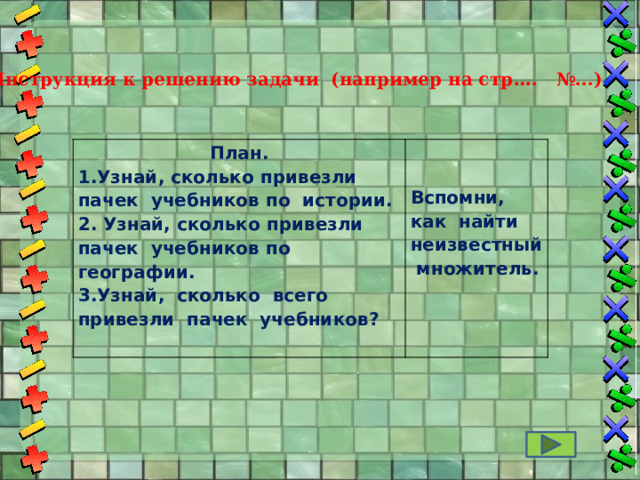 Инструкция к решению задачи (например на стр…. №…)

| План. 1.Узнай, сколько привезли пачек учебников по истории. 2. Узнай, сколько привезли пачек учебников по географии. 3.Узнай, сколько всего привезли пачек учебников? | Вспомни, как найти неизвестный множитель. |
|---|---|